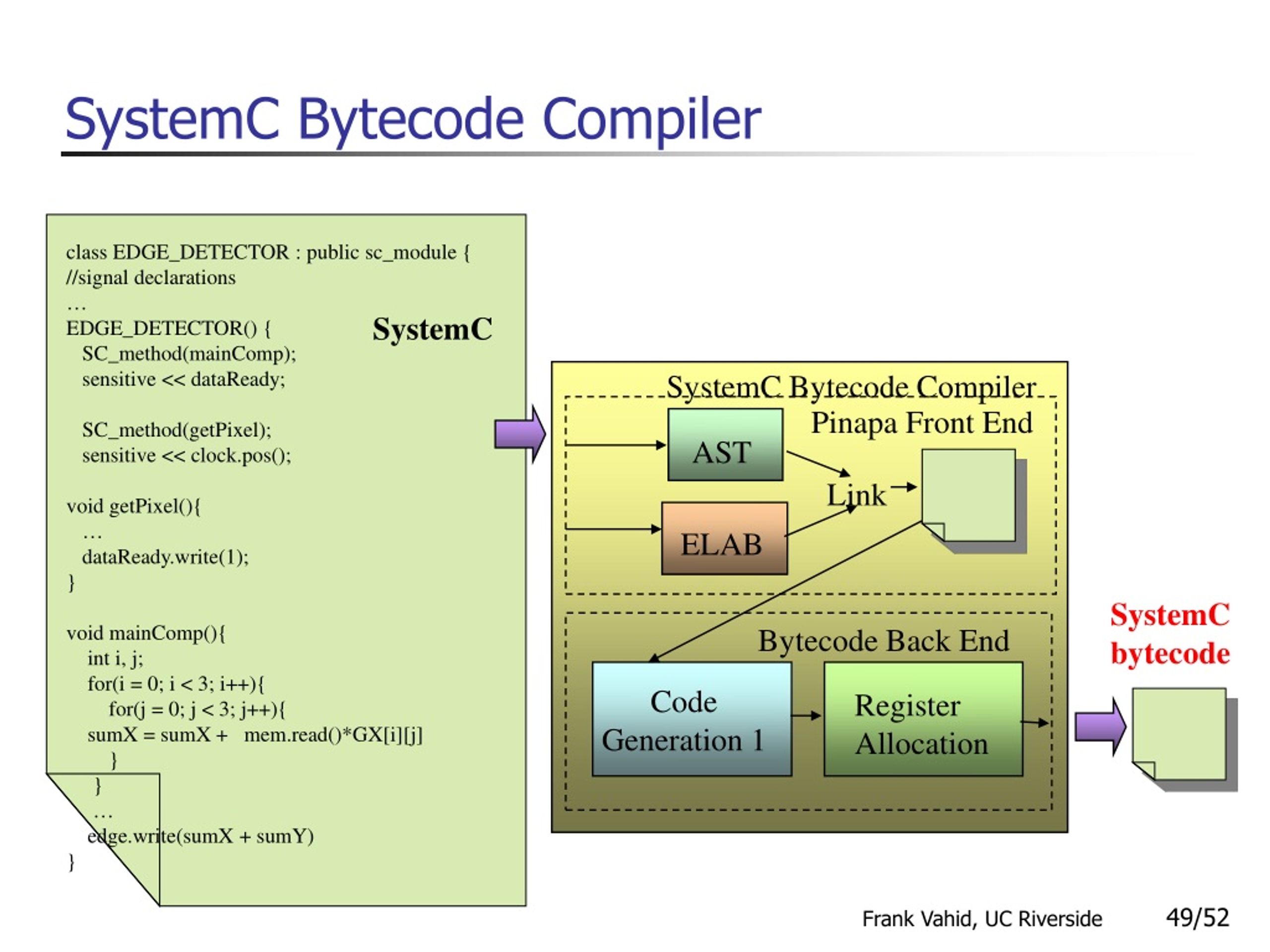 SystemC Bytecode Compiler

class EDGE_DETECTOR : public sc_module {
//signal declarations
…
EDGE_DETECTOR() {
SC_method(mainComp);
sensitive << dataReady;

SC_method(getPixel);
sensitive << clock.pos();

void getPixel(){
…
dataReady.write(1);
}

void mainComp(){
int i, j;
for(i = 0; i < 3; i++){
for(j = 0; j < 3; j++){
sumX = sumX + mem.read()*GX[i][j]
}
}
…
edge.write(sumX + sumY)
}

SystemC

SystemC Bytecode Compiler

Pinapa Front End

AST

ELAB

Link

Bytecode Back End

Code Generation 1

Register Allocation

SystemC bytecode

Frank Vahid, UC Riverside

49/52